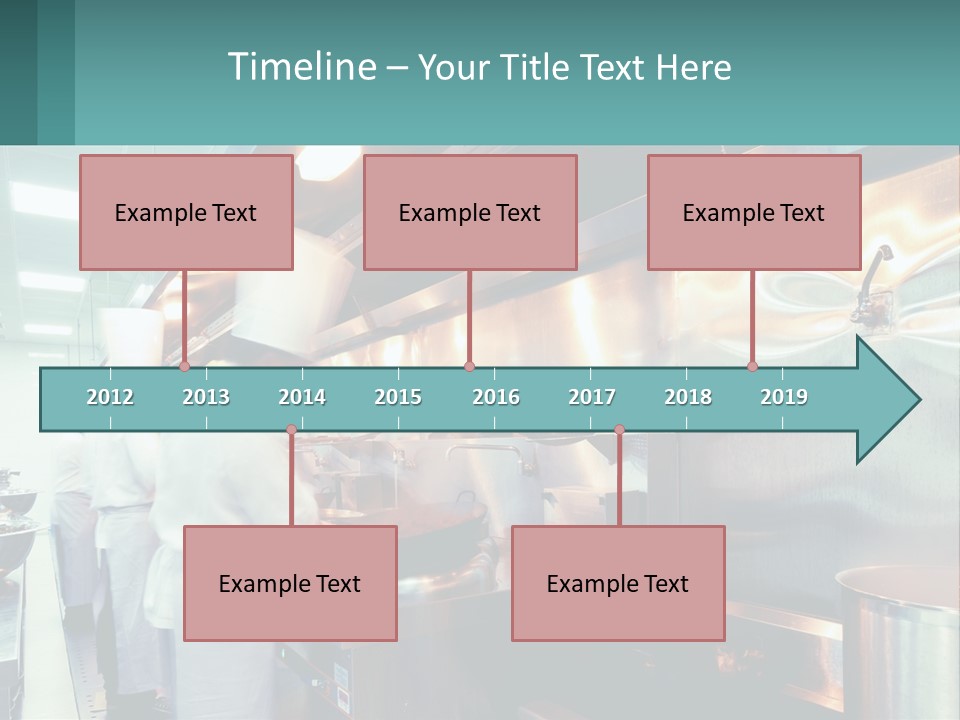 Timeline – Your Title Text Here

Example Text

Example Text

Example Text

2012 2013 2014 2015 2016 2017 2018 2019

Example Text

Example Text